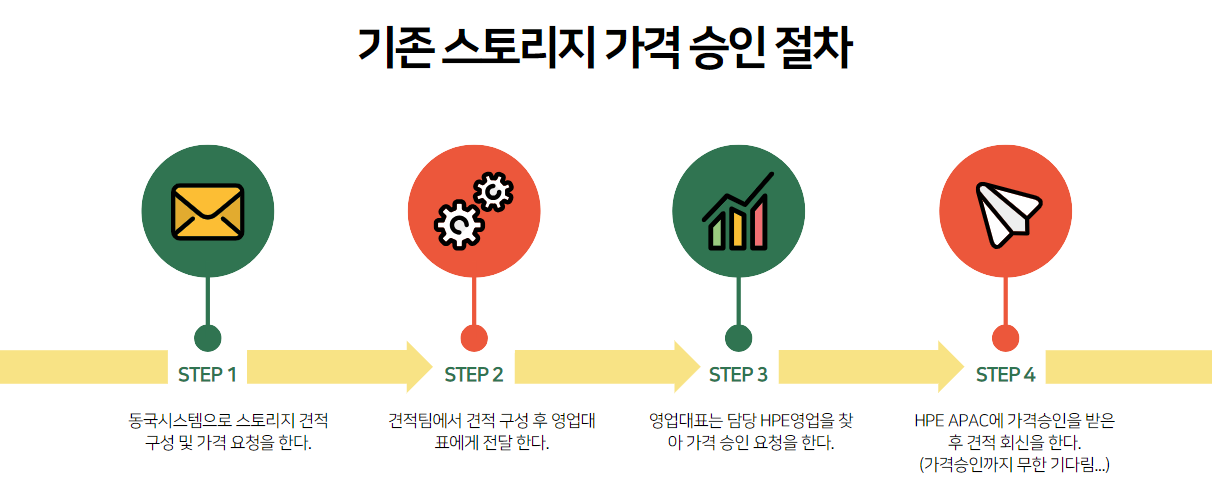 기존 스토리지 가격 승인 절차

STEP 1

동국시스템으로 스토리지 견적 구성 및 가격 요청을 한다.

STEP 2

견적팀에서 견적 구성 후 영업대표에게 전달 한다.

STEP 3

영업대표는 담당 HPE영업을 찾아 가격 승인 요청을 한다.

STEP 4

HPE APAC에 가격승인을 받은 후 견적 회신을 한다. (가격승인까지 무한 기다림...)